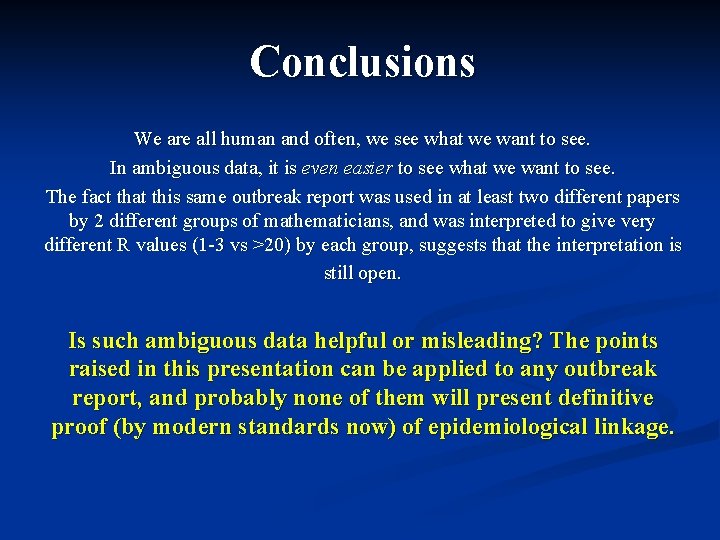 Conclusions

We are all human and often, we see what we want to see.
In ambiguous data, it is even easier to see what we want to see.
The fact that this same outbreak report was used in at least two different papers by 2 different groups of mathematicians, and was interpreted to give very different R values (1-3 vs >20) by each group, suggests that the interpretation is still open.

Is such ambiguous data helpful or misleading? The points raised in this presentation can be applied to any outbreak report, and probably none of them will present definitive proof (by modern standards now) of epidemiological linkage.